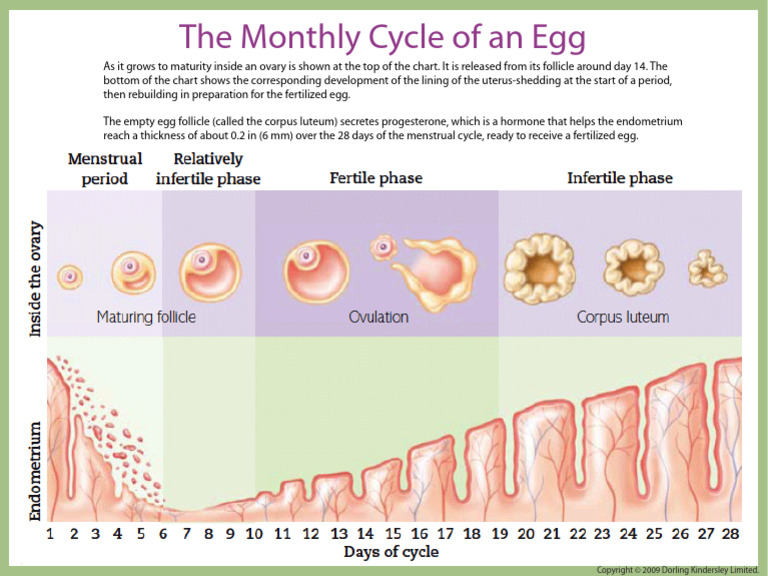 The Monthly Cycle of an Egg

As it grows to maturity inside an ovary is shown at the top of the chart. It is released from its follicle around day 14. The bottom of the chart shows the corresponding development of the lining of the uterus-shedding at the start of a period, then rebuilding in preparation for the fertilized egg.

The empty egg follicle (called the corpus luteum) secretes progesterone, which is a hormone that helps the endometrium reach a thickness of about 0.2 in (6 mm) over the 28 days of the menstrual cycle, ready to receive a fertilized egg.

Menstrual period

Relatively infertile phase

Fertile phase

Infertile phase

Inside the ovary

Maturing follicle

Ovulation

Corpus luteum

Endometrium

1 2 3 4 5 6 7 8 9 10 11 12 13 14 15 16 17 18 19 20 21 22 23 24 25 26 27 28

Days of cycle

Copyright © 2009 Dorling Kindersley Limited.